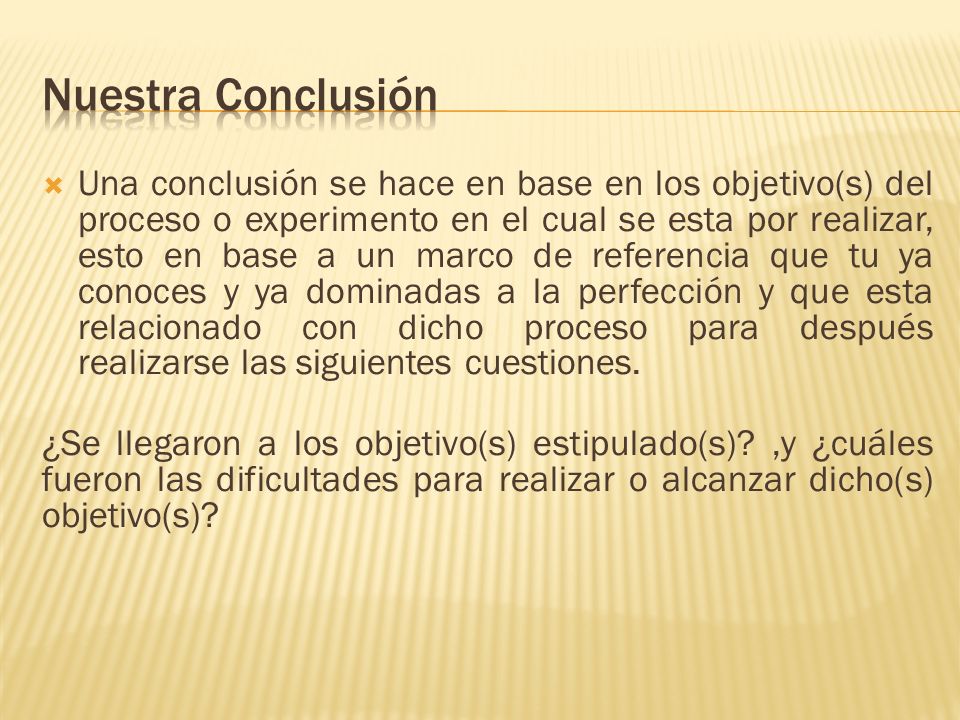 Nuestra Conclusión

Una conclusión se hace en base en los objetivo(s) del proceso o experimento en el cual se esta por realizar, esto en base a un marco de referencia que tu ya conoces y ya dominadas a la perfección y que esta relacionado con dicho proceso para después realizarse las siguientes cuestiones.

¿Se llegaron a los objetivo(s) estipulado(s)? ,y ¿cuáles fueron las dificultades para realizar o alcanzar dicho(s) objetivo(s)?